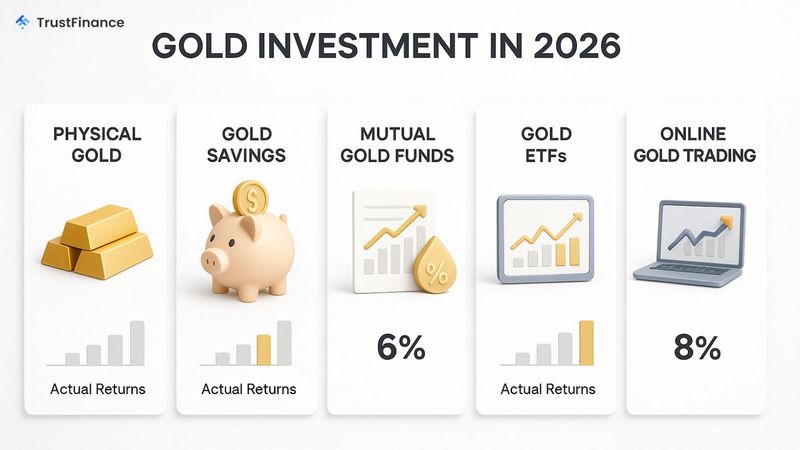 TrustFinance

GOLD INVESTMENT IN 2026

PHYSICAL GOLD

Actual Returns

GOLD SAVINGS

$

Actual Returns

MUTUAL GOLD FUNDS

%

6%

GOLD ETFs

Actual Returns

ONLINE GOLD TRADING

8%